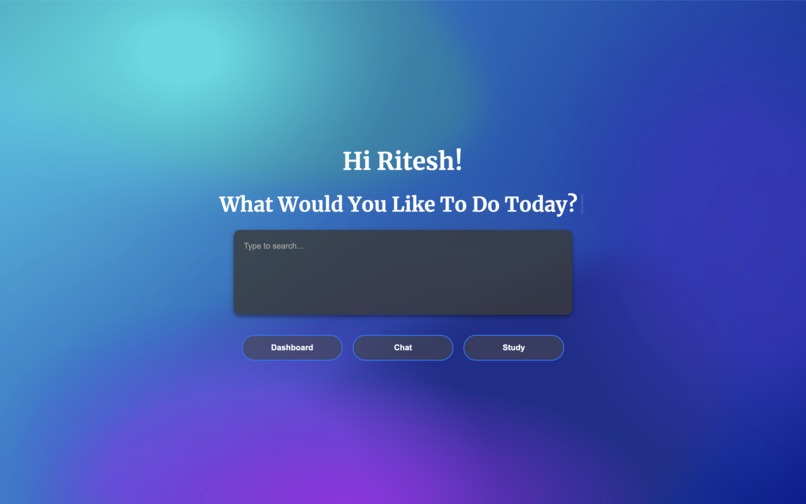 Hi Ritesh!

What Would You Like To Do Today?

Type to search...

Dashboard

Chat

Study